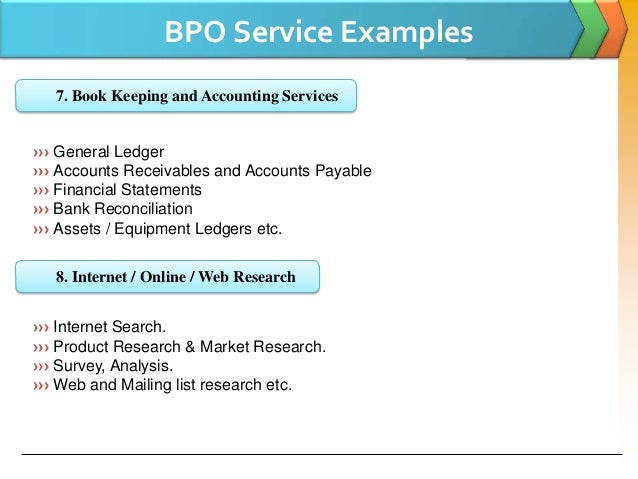 BPO Service Examples

7. Book Keeping and Accounting Services

››› General Ledger
››› Accounts Receivables and Accounts Payable
››› Financial Statements
››› Bank Reconciliation
››› Assets / Equipment Ledgers etc.

8. Internet / Online / Web Research

››› Internet Search.
››› Product Research & Market Research.
››› Survey, Analysis.
››› Web and Mailing list research etc.